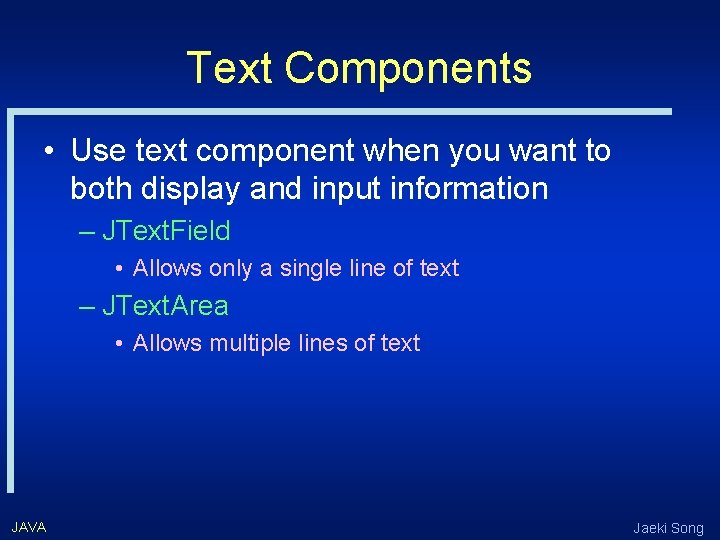 Text Components

• Use text component when you want to both display and input information

– JTextField

• Allows only a single line of text

– JTextArea

• Allows multiple lines of text

JAVA

Jaeki Song